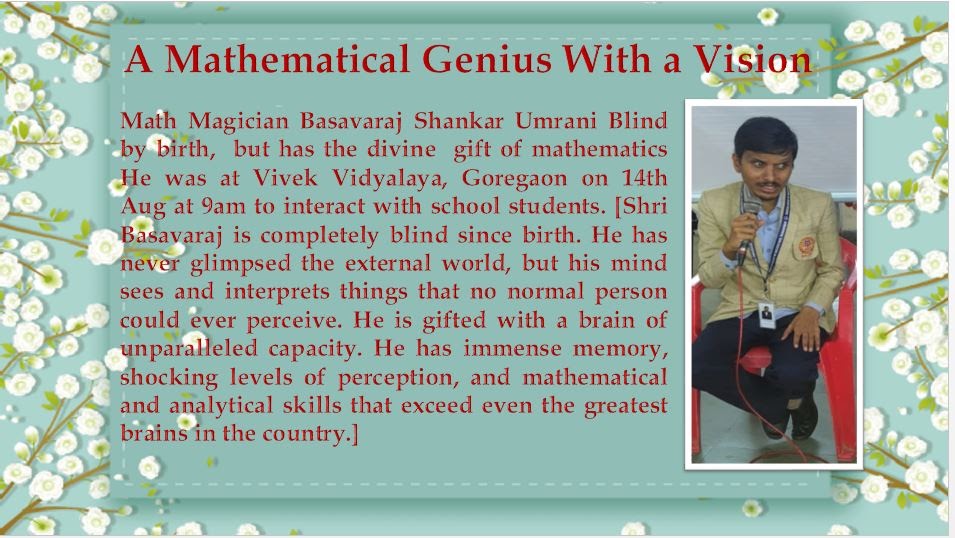 A Mathematical Genius With a Vision

Math Magician Basavaraj Shankar Umrani Blind by birth, but has the divine gift of mathematics He was at Vivek Vidyalaya, Goregaon on 14th Aug at 9am to interact with school students. [Shri Basavaraj is completely blind since birth. He has never glimpsed the external world, but his mind sees and interprets things that no normal person could ever perceive. He is gifted with a brain of unparalleled capacity. He has immense memory, shocking levels of perception, and mathematical and analytical skills that exceed even the greatest brains in the country.]